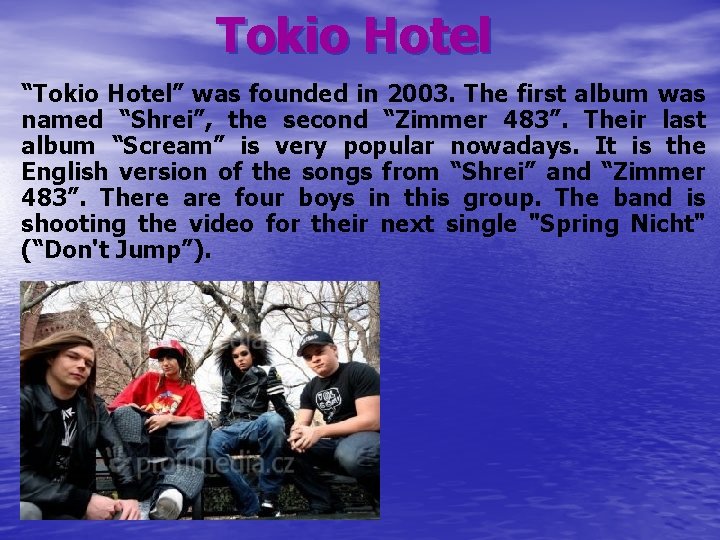 Tokio Hotel

“Tokio Hotel” was founded in 2003. The first album was named “Shrei”, the second “Zimmer 483”. Their last album “Scream” is very popular nowadays. It is the English version of the songs from “Shrei” and “Zimmer 483”. There are four boys in this group. The band is shooting the video for their next single "Spring Nicht" (“Don't Jump”).

profimedia.cz